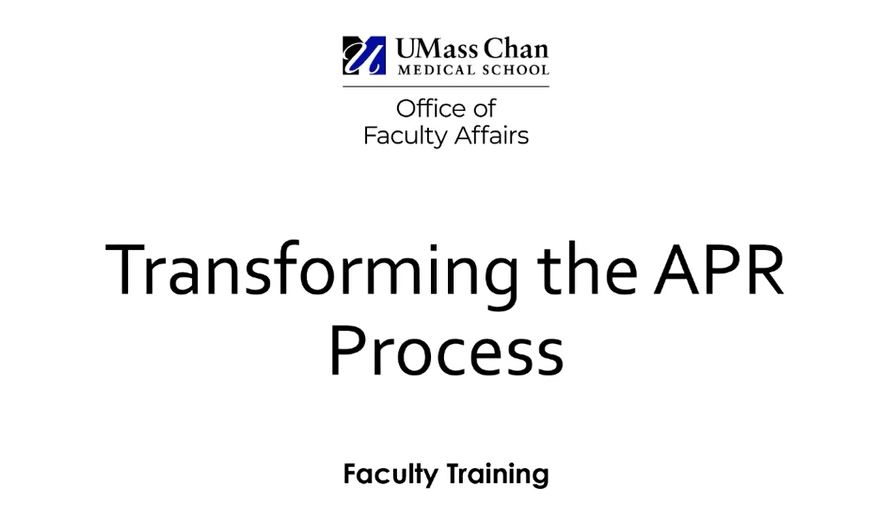 UMass Chan
MEDICAL SCHOOL

Office of
Faculty Affairs

Transforming the APR Process

Faculty Training